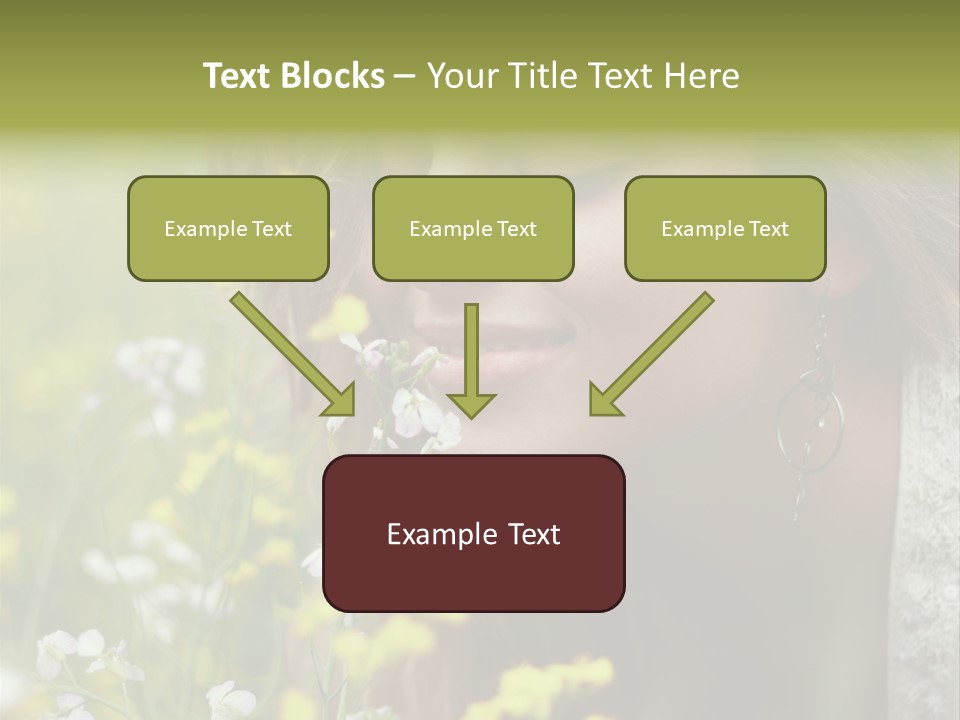 Text Blocks – Your Title Text Here

Example Text

Example Text

Example Text

Example Text